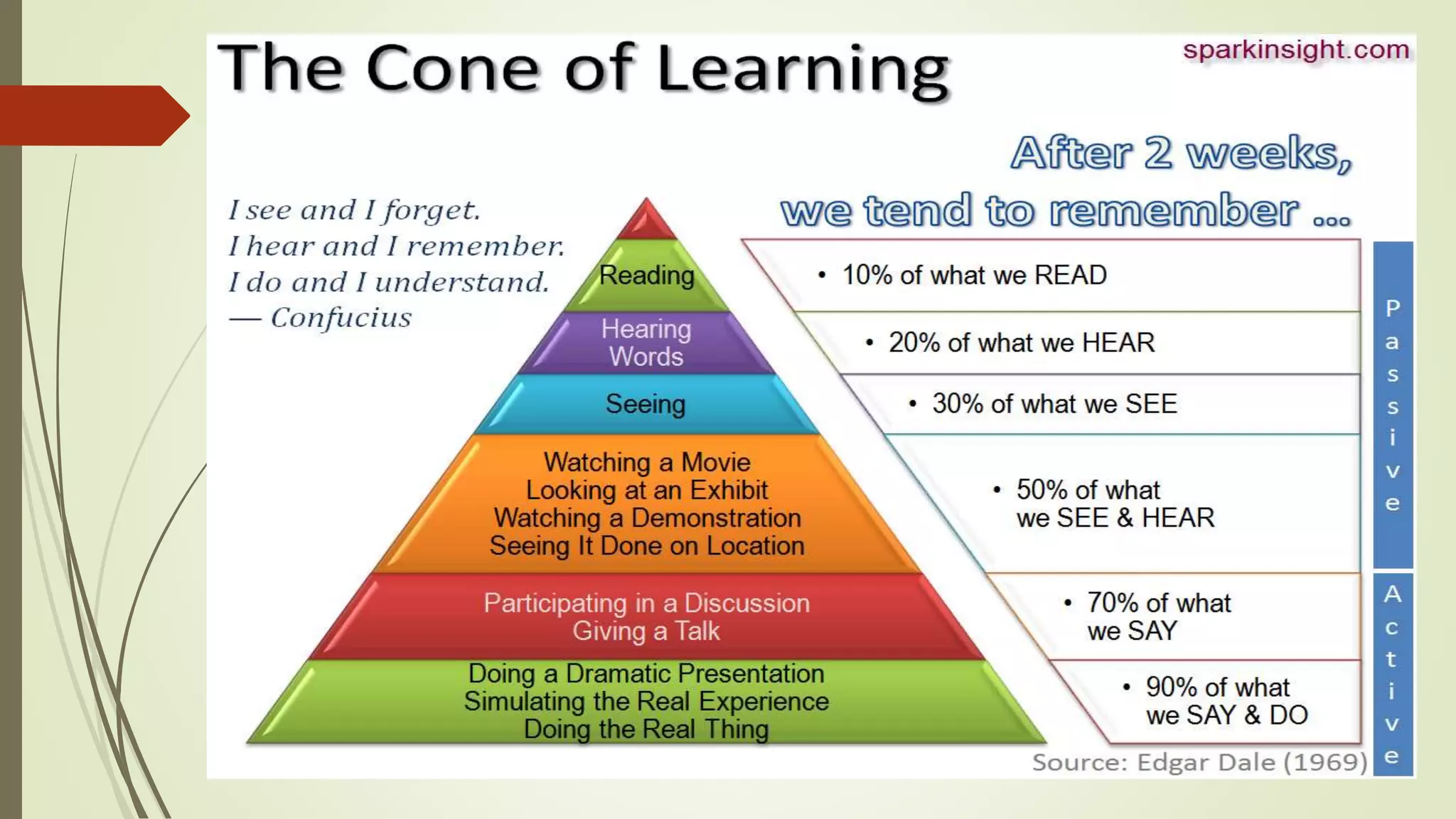 The Cone of Learning

sparkinsight.com

After 2 weeks, we tend to remember ...

I see and I forget.
I hear and I remember.
I do and I understand.
— Confucius

Reading

Hearing Words

Seeing

Watching a Movie
Looking at an Exhibit
Watching a Demonstration
Seeing It Done on Location

Participating in a Discussion
Giving a Talk

Doing a Dramatic Presentation
Simulating the Real Experience
Doing the Real Thing

• 10% of what we READ

• 20% of what we HEAR

• 30% of what we SEE

• 50% of what we SEE & HEAR

• 70% of what we SAY

• 90% of what we SAY & DO

Passive

Active

Source: Edgar Dale (1969)